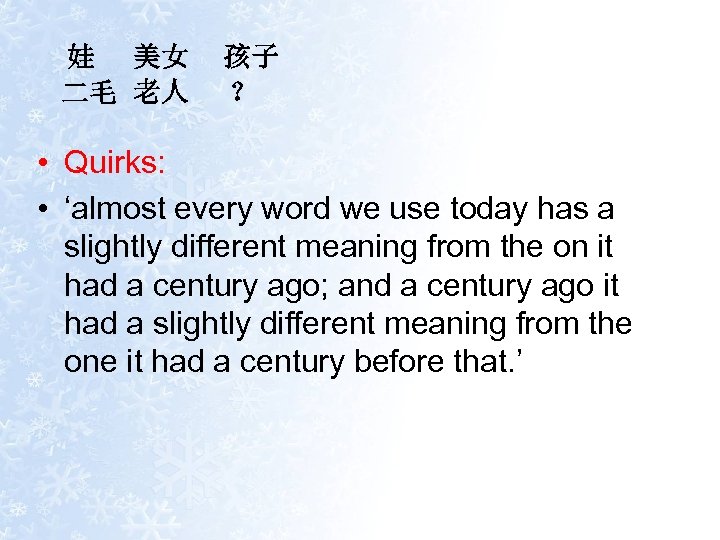 娃 美女 孩子
二毛 老人 ？

• Quirks:

• ‘almost every word we use today has a slightly different meaning from the on it had a century ago; and a century ago it had a slightly different meaning from the one it had a century before that.’